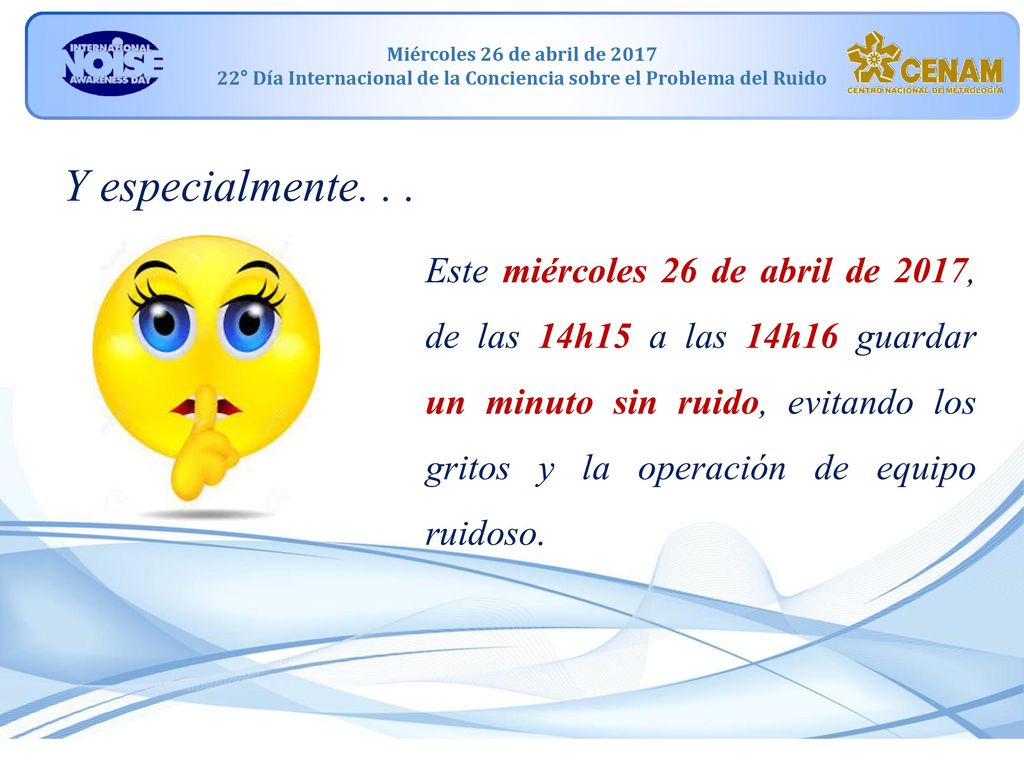 INTERNATIONAL NOISE AWARENESS DAY

Miércoles 26 de abril de 2017
22° Día Internacional de la Conciencia sobre el Problema del Ruido

CENAM
CENTRO NACIONAL DE METROLOGÍA

Y especialmente. . .

Este miércoles 26 de abril de 2017, de las 14h15 a las 14h16 guardar un minuto sin ruido, evitando los gritos y la operación de equipo ruidoso.